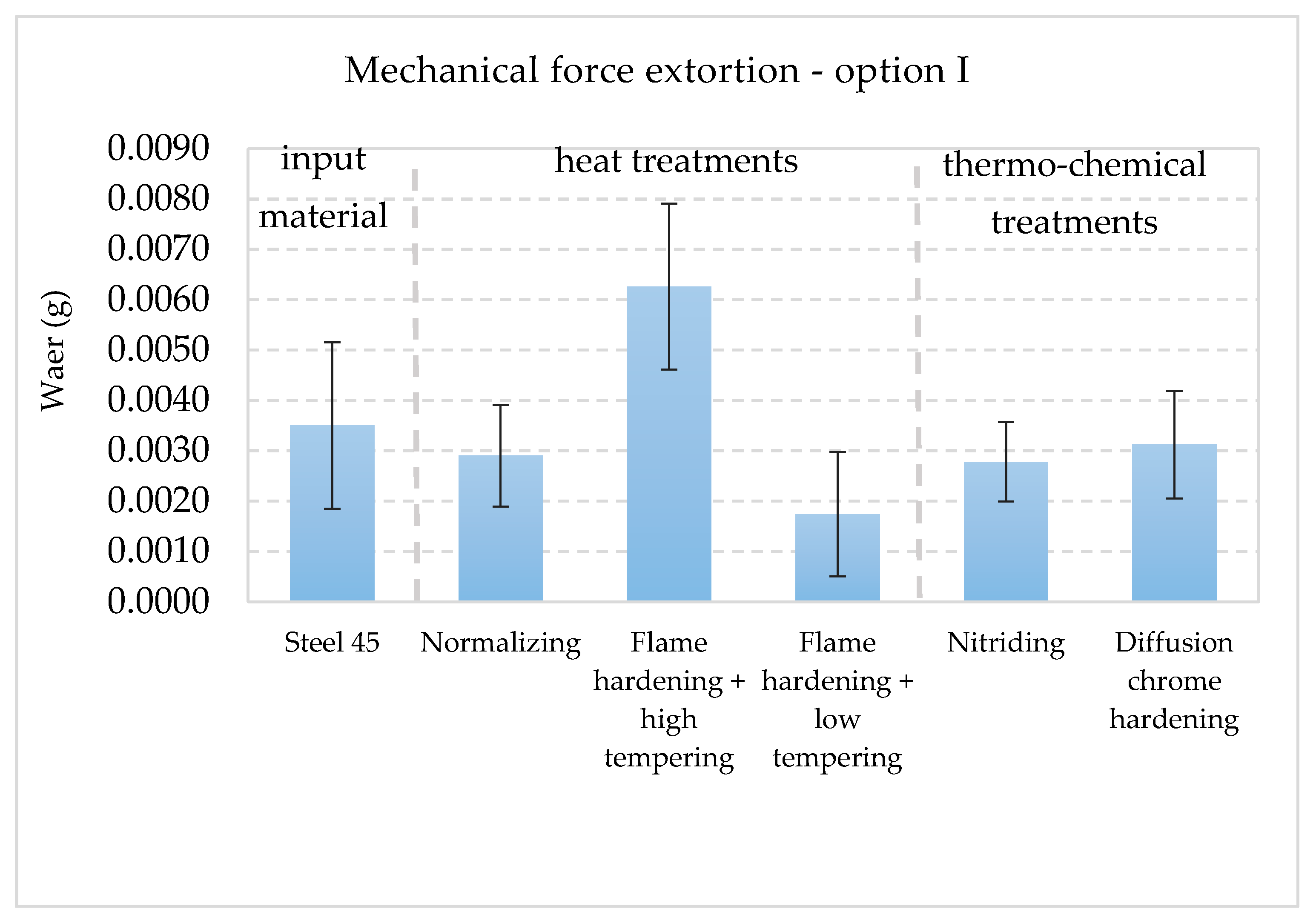 Mechanical force extortion - option I

Waer (g)

0.0090
0.0080
0.0070
0.0060
0.0050
0.0040
0.0030
0.0020
0.0010
0.0000

input material

heat treatments

thermo-chemical treatments

Steel 45

Normalizing

Flame hardening + high tempering

Flame hardening + low tempering

Nitriding

Diffusion chrome hardening